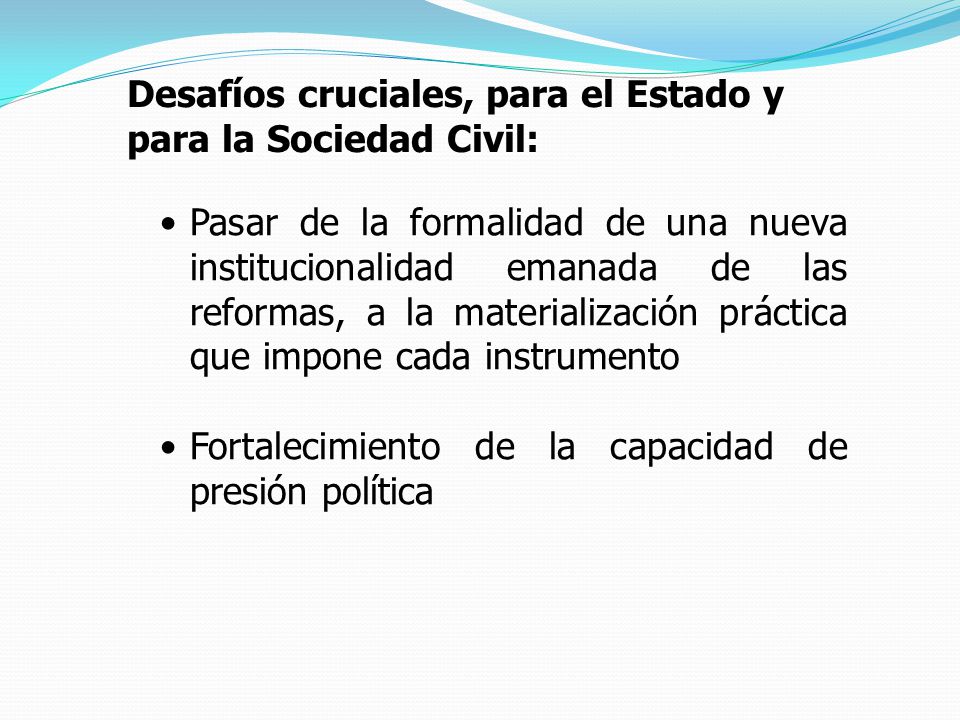 Desafíos cruciales, para el Estado y para la Sociedad Civil:

• Pasar de la formalidad de una nueva institucionalidad emanada de las reformas, a la materialización práctica que impone cada instrumento

• Fortalecimiento de la capacidad de presión política